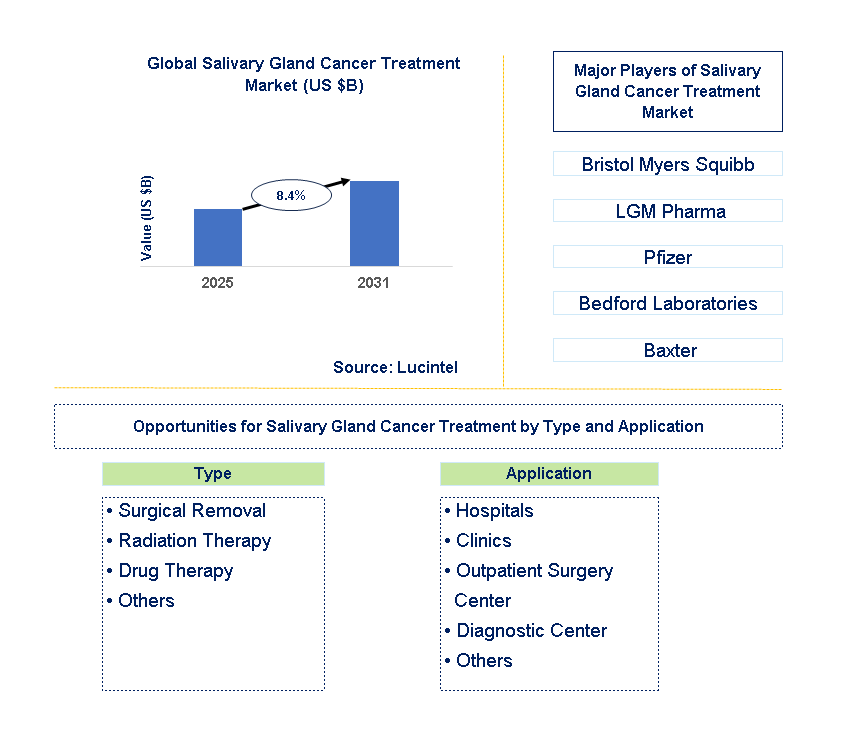 Global Salivary Gland Cancer Treatment Market (US $B)

Value (US $B)

8.4%

2025

2031

Source: Lucintel

Major Players of Salivary Gland Cancer Treatment Market

Bristol Myers Squibb

LGM Pharma

Pfizer

Bedford Laboratories

Baxter

Opportunities for Salivary Gland Cancer Treatment by Type and Application

Type

• Surgical Removal
• Radiation Therapy
• Drug Therapy
• Others

Application

• Hospitals
• Clinics
• Outpatient Surgery Center
• Diagnostic Center
• Others